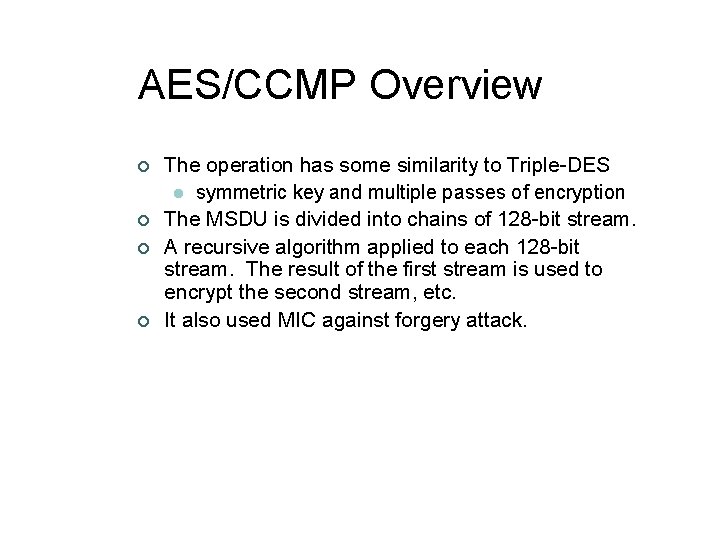 AES/CCMP Overview

The operation has some similarity to Triple-DES
symmetric key and multiple passes of encryption
The MSDU is divided into chains of 128-bit stream.
A recursive algorithm applied to each 128-bit stream. The result of the first stream is used to encrypt the second stream, etc.
It also used MIC against forgery attack.